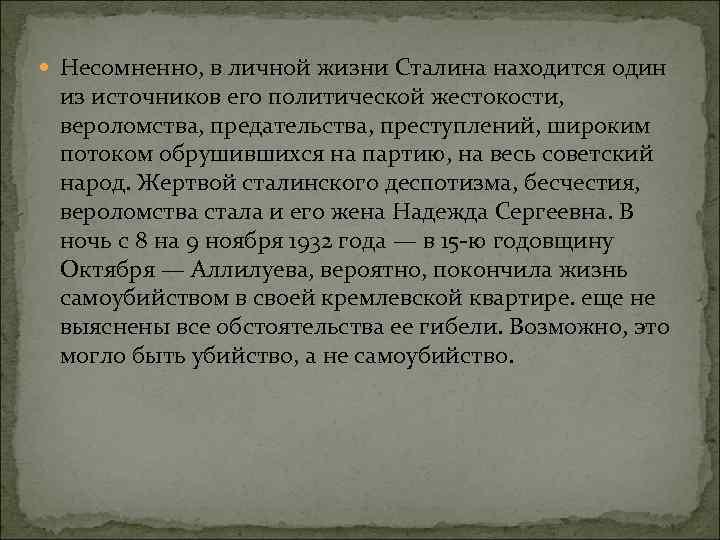 Несомненно, в личной жизни Сталина находится один из источников его политической жестокости, вероломства, предательства, преступлений, широким потоком обрушившихся на партию, на весь советский народ. Жертвой сталинского деспотизма, бесчестия, вероломства стала и его жена Надежда Сергеевна. В ночь с 8 на 9 ноября 1932 года — в 15-ю годовщину Октября — Аллилуева, вероятно, покончила жизнь самоубийством в своей кремлевской квартире. еще не выяснены все обстоятельства ее гибели. Возможно, это могло быть убийство, а не самоубийство.